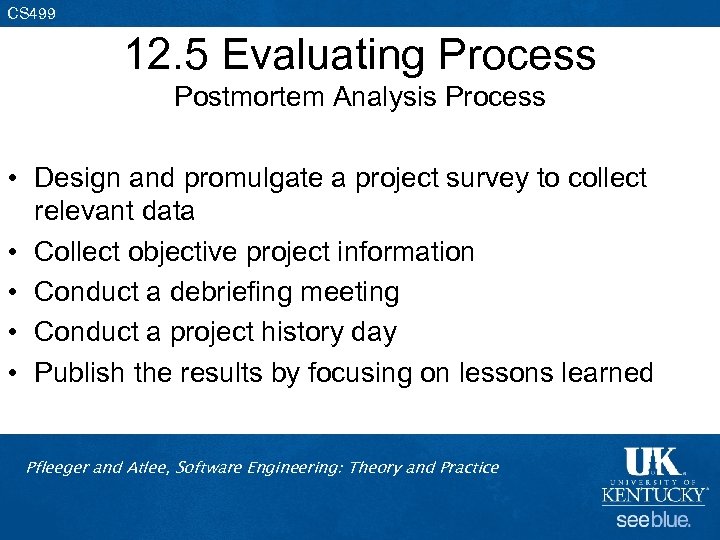 CS499

12.5 Evaluating Process
Postmortem Analysis Process

• Design and promulgate a project survey to collect relevant data
• Collect objective project information
• Conduct a debriefing meeting
• Conduct a project history day
• Publish the results by focusing on lessons learned

Pfleeger and Atlee, Software Engineering: Theory and Practice

UK
UNIVERSITY OF
KENTUCKY
see blue.